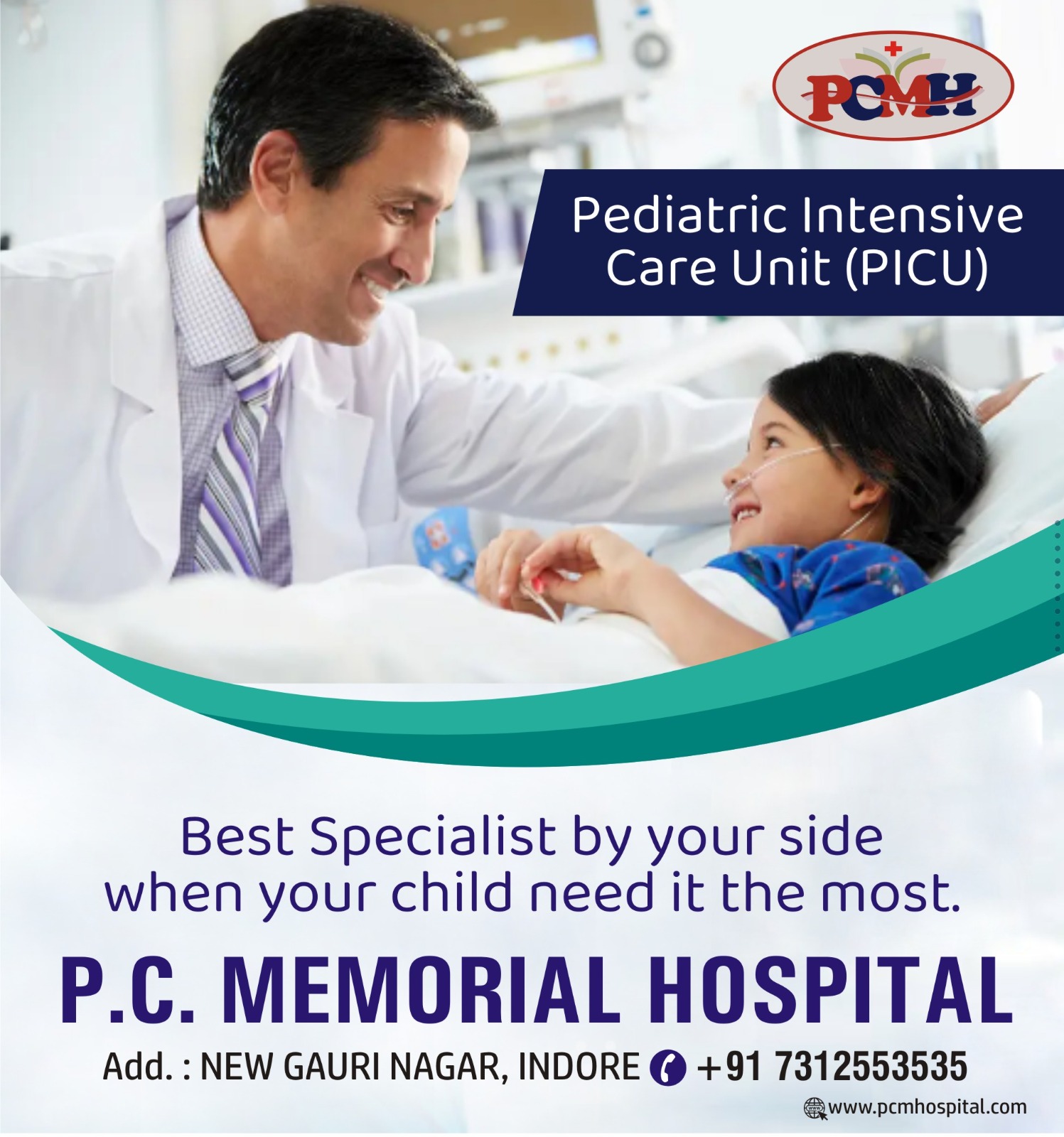 PCMH

Pediatric Intensive Care Unit (PICU)

Best Specialist by your side when your child need it the most.

P.C. MEMORIAL HOSPITAL

Add. : NEW GAURI NAGAR, INDORE +91 7312553535

www.pcmhospital.com